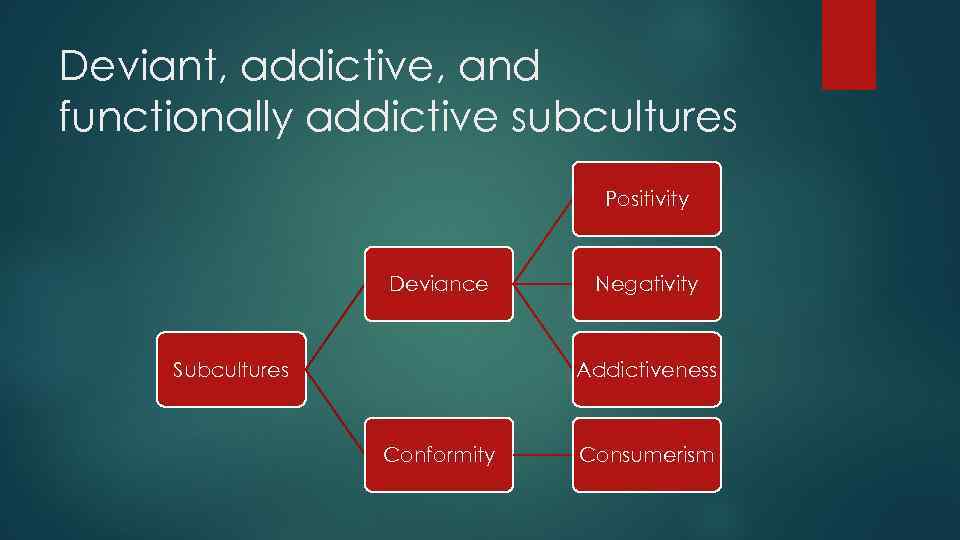 Deviant, addictive, and functionally addictive subcultures

Subcultures

Deviance

Conformity

Positivity

Negativity

Addictiveness

Consumerism